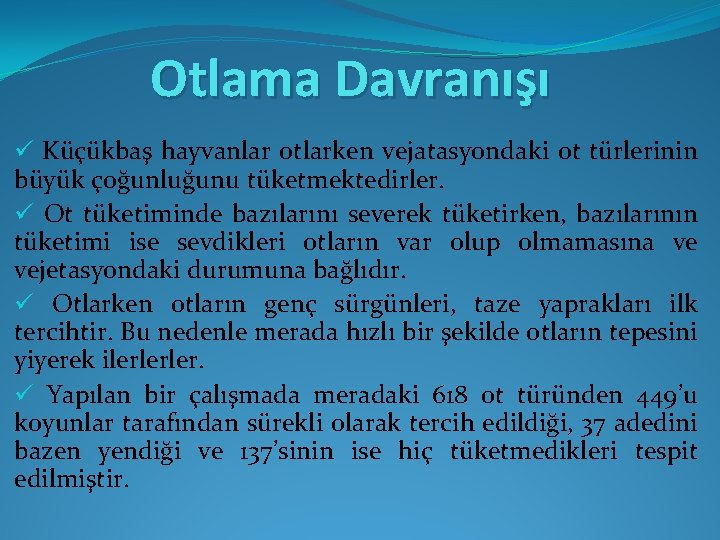 Otlama Davranışı

✓ Küçükbaş hayvanlar otlarken vejatasyondaki ot türlerinin büyük çoğunluğunu tüketmektedirler.

✓ Ot tüketiminde bazılarını severek tüketirken, bazılarının tüketimi ise sevdikleri otların var olup olmamasına ve vejetasyondaki durumuna bağlıdır.

✓ Otlarken otların genç sürgünleri, taze yaprakları ilk tercihtir. Bu nedenle merada hızlı bir şekilde otların tepesini yiyerek ilerlerler.

✓ Yapılan bir çalışmada meradaki 618 ot türünden 449'u koyunlar tarafından sürekli olarak tercih edildiği, 37 adedini bazen yendiği ve 137'sinin ise hiç tüketmedikleri tespit edilmiştir.